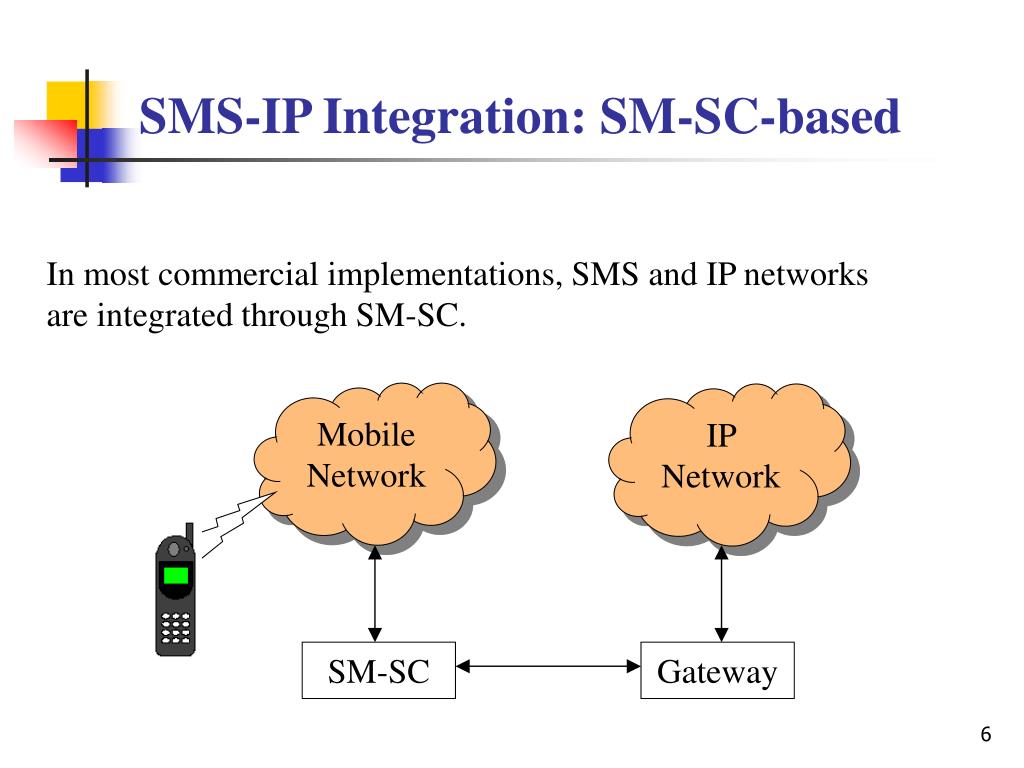 SMS-IP Integration: SM-SC-based

In most commercial implementations, SMS and IP networks are integrated through SM-SC.

Mobile Network

IP Network

SM-SC

Gateway

6